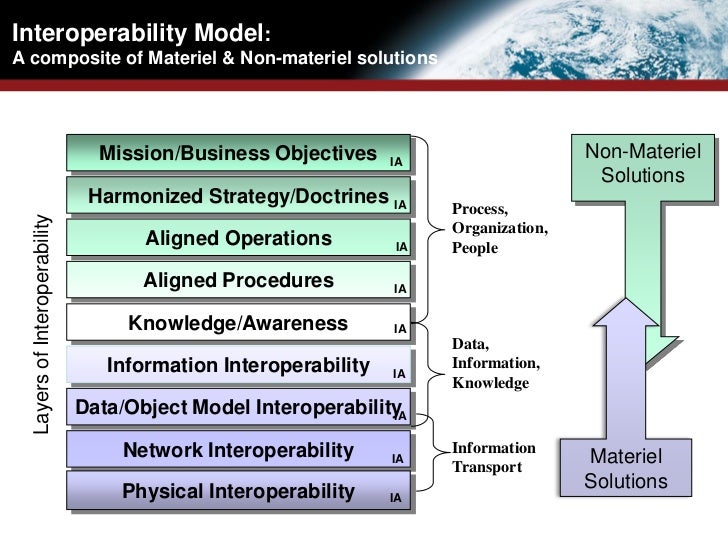 Interoperability Model:
A composite of Materiel & Non-materiel solutions

Layers of Interoperability

Mission/Business Objectives IA
Harmonized Strategy/Doctrines IA
Aligned Operations IA
Aligned Procedures IA
Knowledge/Awareness IA
Information Interoperability IA
Data/Object Model Interoperability IA
Network Interoperability IA
Physical Interoperability IA

Process, Organization, People

Data, Information, Knowledge

Information Transport

Non-Materiel Solutions

Materiel Solutions